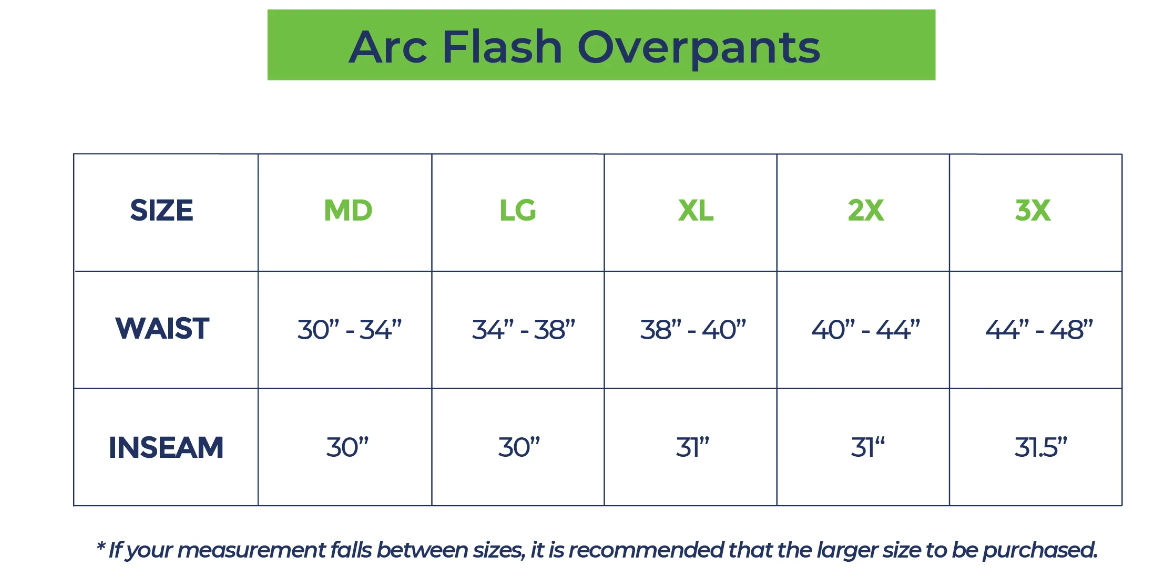 Arc Flash Overpants

| SIZE | MD | LG | XL | 2X | 3X |
|---|---|---|---|---|---|
| WAIST | 30” - 34” | 34” - 38” | 38” - 40” | 40” - 44” | 44” - 48” |
| INSEAM | 30” | 30” | 31” | 31“ | 31.5” |

* If your measurement falls between sizes, it is recommended that the larger size to be purchased.